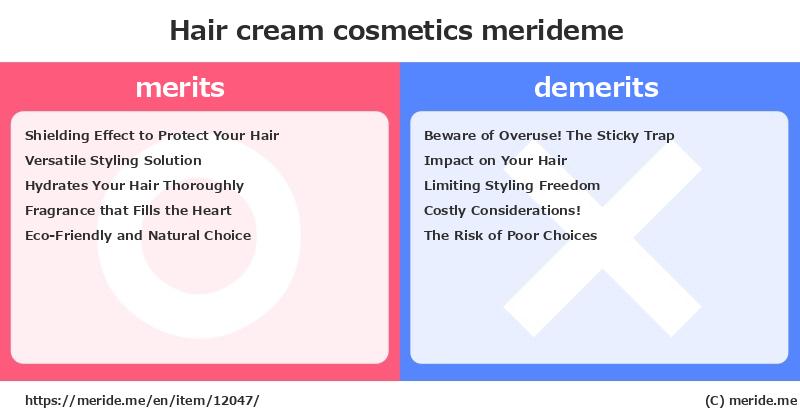 Hair cream cosmetics merideme

merits

Shielding Effect to Protect Your Hair
Versatile Styling Solution
Hydrates Your Hair Thoroughly
Fragrance that Fills the Heart
Eco-Friendly and Natural Choice

demerits

Beware of Overuse! The Sticky Trap
Impact on Your Hair
Limiting Styling Freedom
Costly Considerations!
The Risk of Poor Choices

https://meride.me/en/item/12047/

(C) meride.me